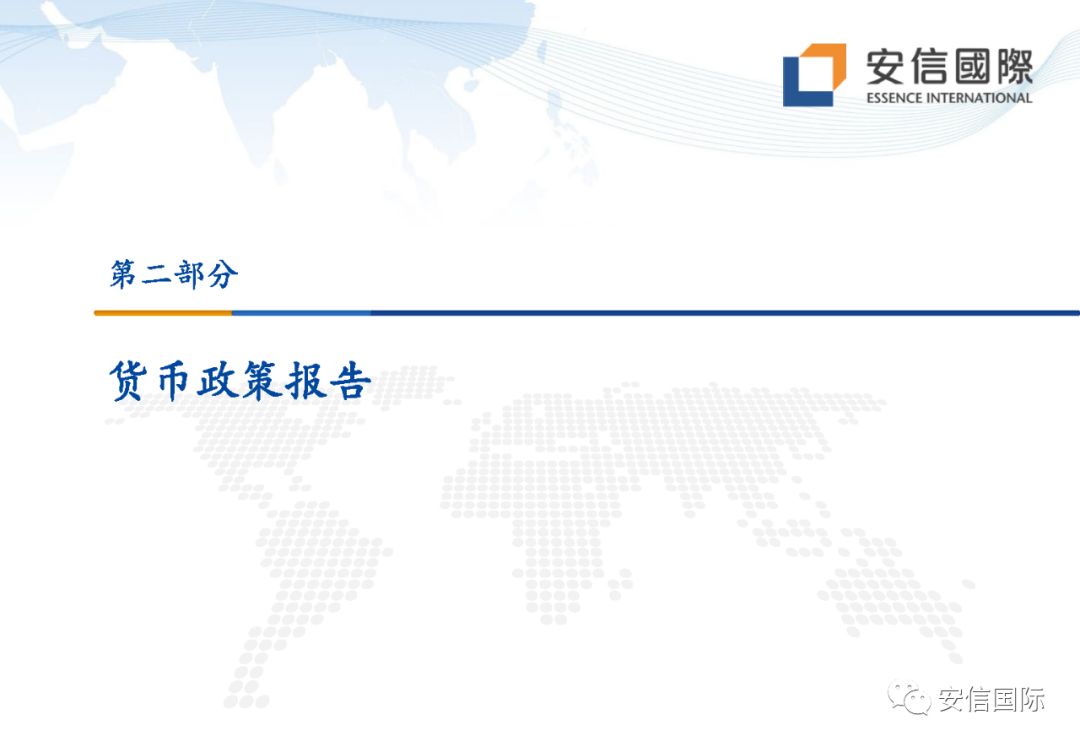 安信國際
ESSENCE INTERNATIONAL

第二部分

货币政策报告

安信国际